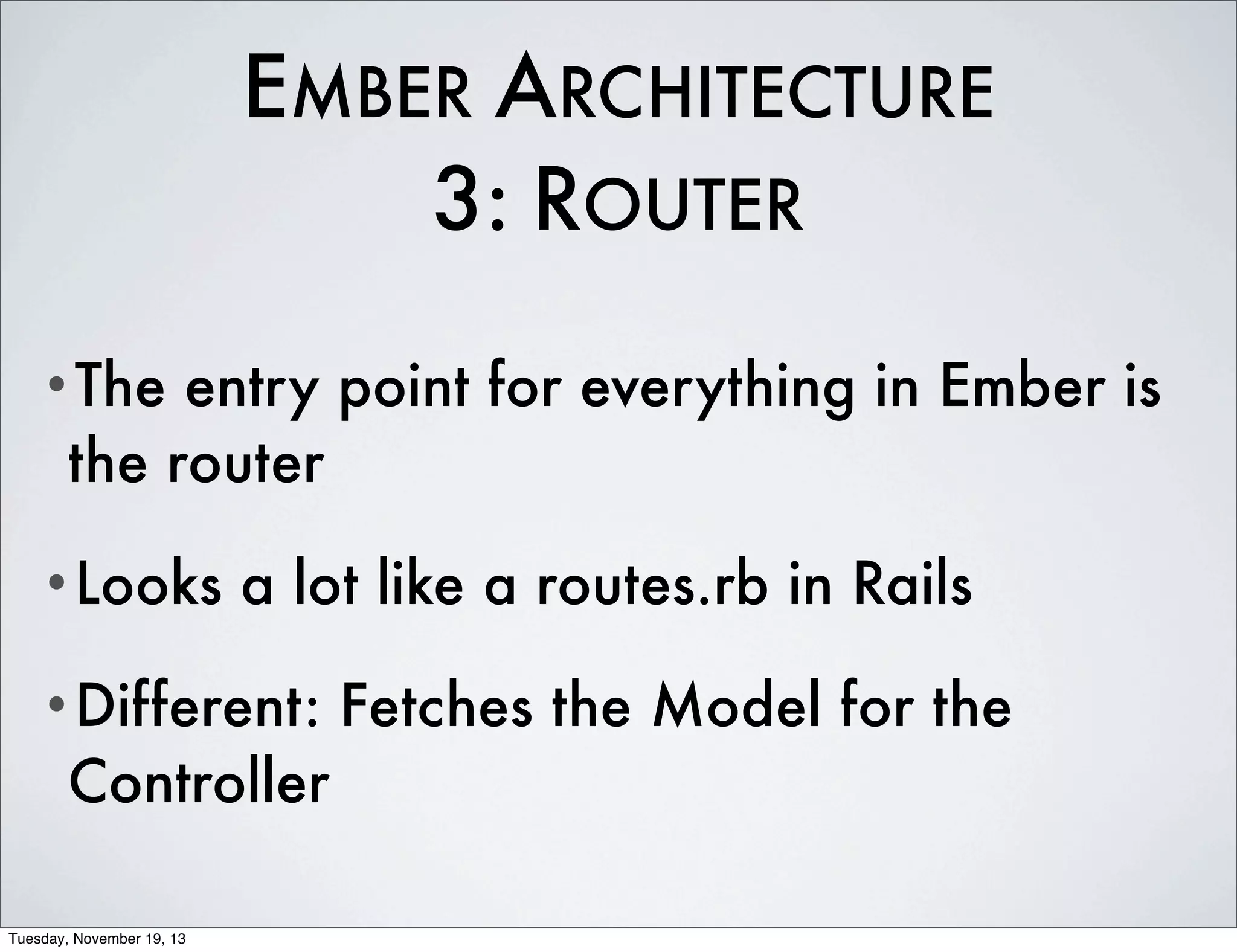 EMBER ARCHITECTURE
3: ROUTER

• The entry point for everything in Ember is the router

• Looks a lot like a routes.rb in Rails

• Different: Fetches the Model for the Controller

Tuesday, November 19, 13